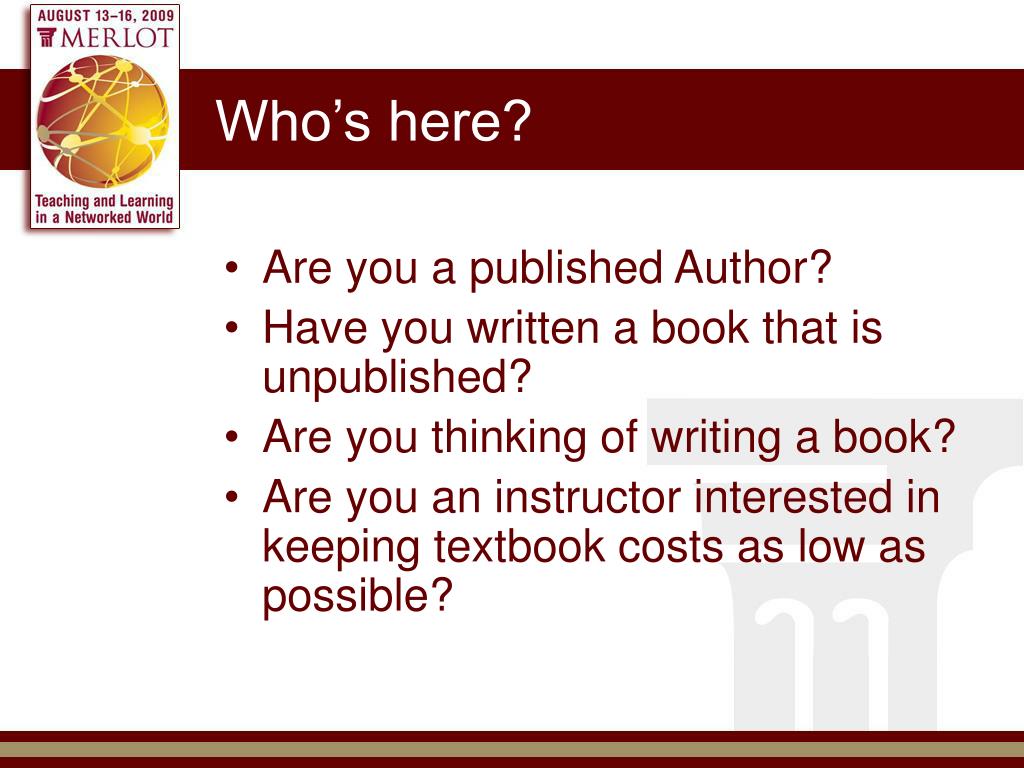 AUGUST 13–16, 2009
MERLOT
Teaching and Learning in a Networked World

Who’s here?

• Are you a published Author?
• Have you written a book that is unpublished?
• Are you thinking of writing a book?
• Are you an instructor interested in keeping textbook costs as low as possible?